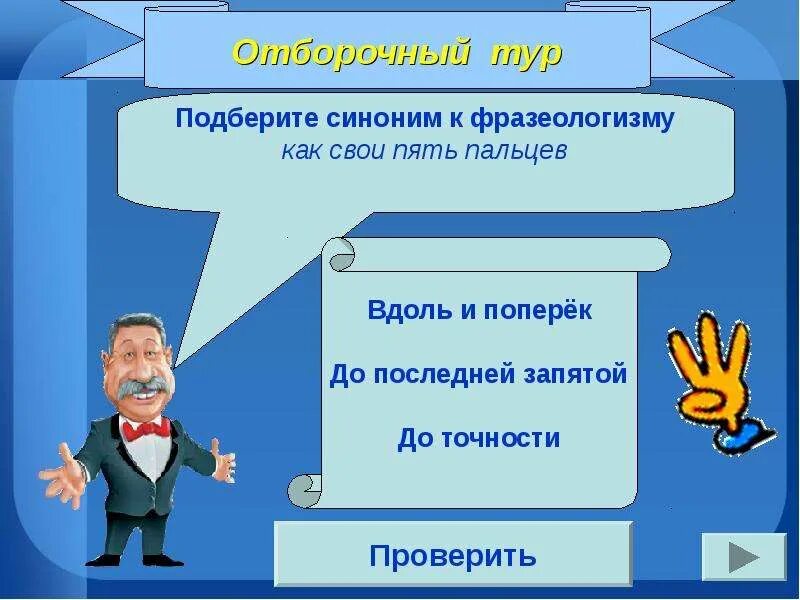 Отборочный тур

Подберите синоним к фразеологизму
как свои пять пальцев

Вдоль и поперёк

До последней запятой

До точности

Проверить